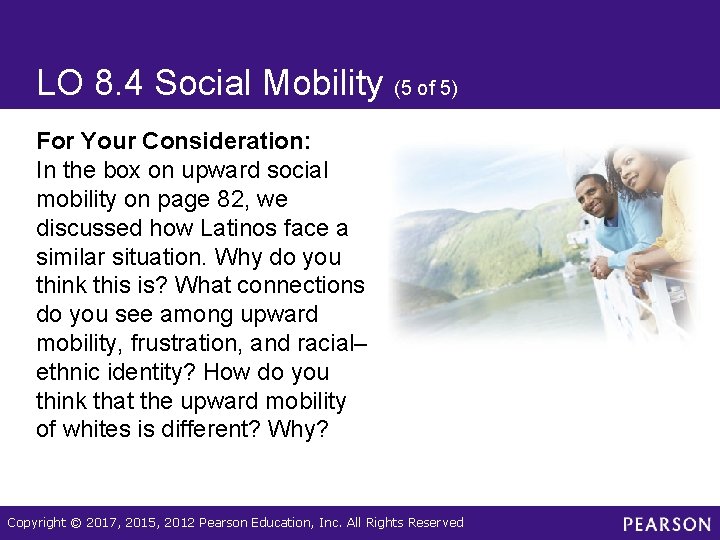 LO 8.4 Social Mobility (5 of 5)

For Your Consideration:
In the box on upward social mobility on page 82, we discussed how Latinos face a similar situation. Why do you think this is? What connections do you see among upward mobility, frustration, and racial–ethnic identity? How do you think that the upward mobility of whites is different? Why?

Copyright © 2017, 2015, 2012 Pearson Education, Inc. All Rights Reserved

PEARSON